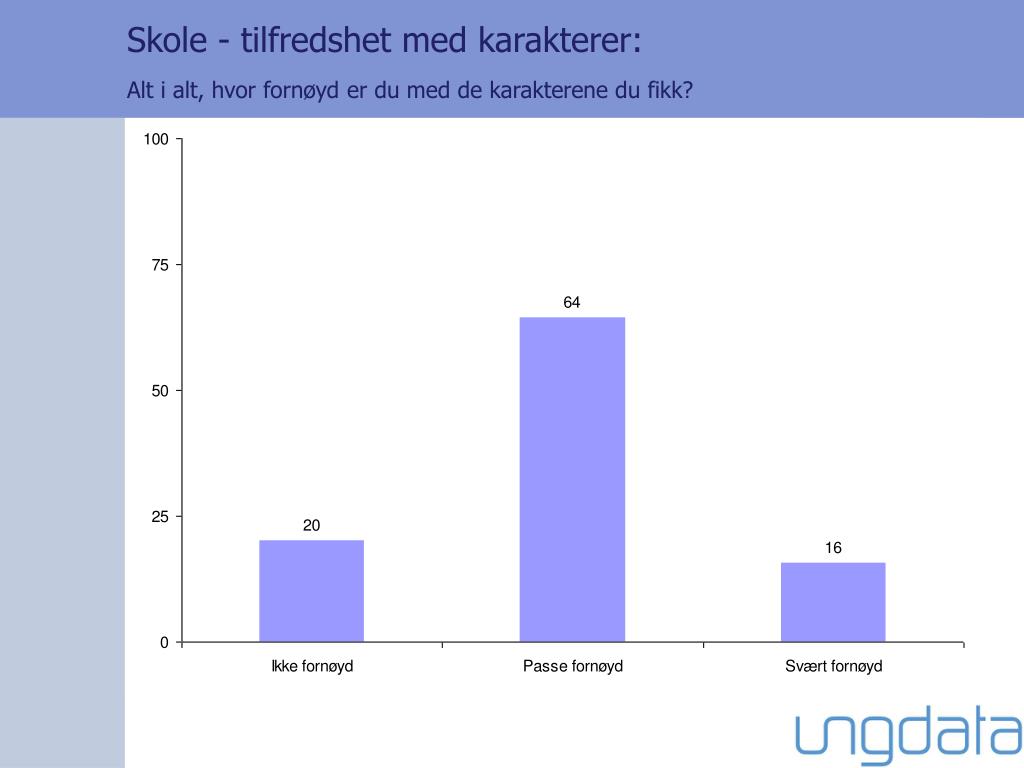 Skole - tilfredshet med karakterer:

Alt i alt, hvor fornøyd er du med de karakterene du fikk?

100
75
50
25
0

20
64
16

Ikke fornøyd
Passe fornøyd
Svært fornøyd

ungdata